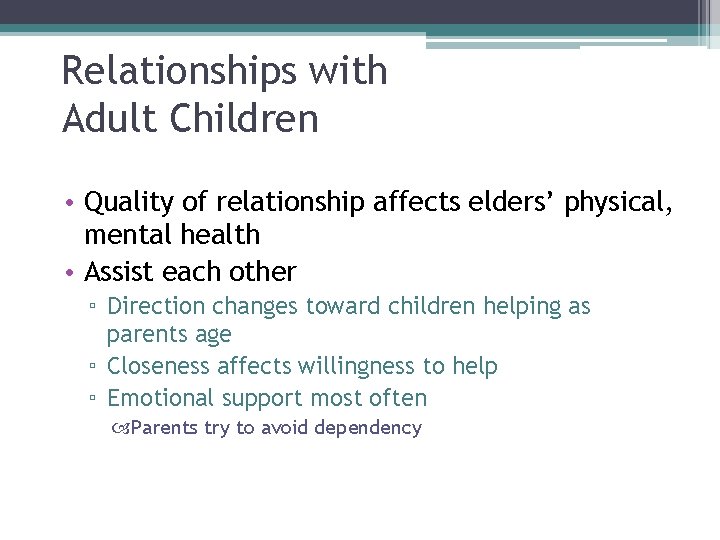 Relationships with Adult Children

• Quality of relationship affects elders' physical, mental health
• Assist each other
▫ Direction changes toward children helping as parents age
▫ Closeness affects willingness to help
▫ Emotional support most often
Parents try to avoid dependency